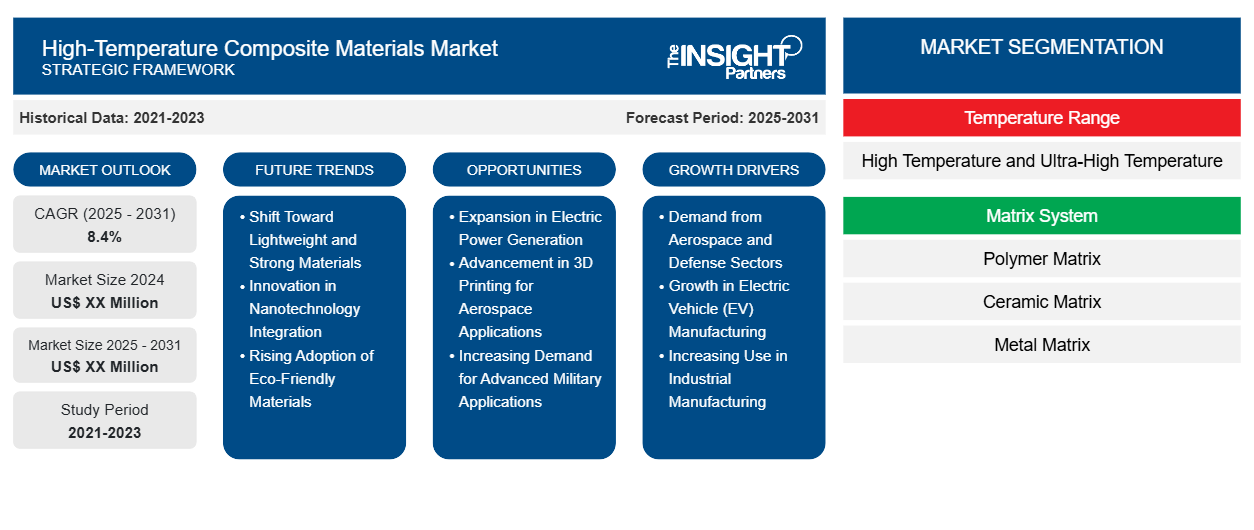 High-Temperature Composite Materials Market
STRATEGIC FRAMEWORK

The INSIGHT Partners

Historical Data: 2021-2023

Forecast Period: 2025-2031

MARKET OUTLOOK

CAGR (2025 - 2031)
8.4%

Market Size 2024
US$ XX Million

Market Size 2025 - 2031
US$ XX Million

Study Period
2021-2023

FUTURE TRENDS

• Shift Toward Lightweight and Strong Materials
• Innovation in Nanotechnology Integration
• Rising Adoption of Eco-Friendly Materials

OPPORTUNITIES

• Expansion in Electric Power Generation
• Advancement in 3D Printing for Aerospace Applications
• Increasing Demand for Advanced Military Applications

GROWTH DRIVERS

• Demand from Aerospace and Defense Sectors
• Growth in Electric Vehicle (EV) Manufacturing
• Increasing Use in Industrial Manufacturing

MARKET SEGMENTATION

Temperature Range

High Temperature and Ultra-High Temperature

Matrix System

Polymer Matrix

Ceramic Matrix

Metal Matrix